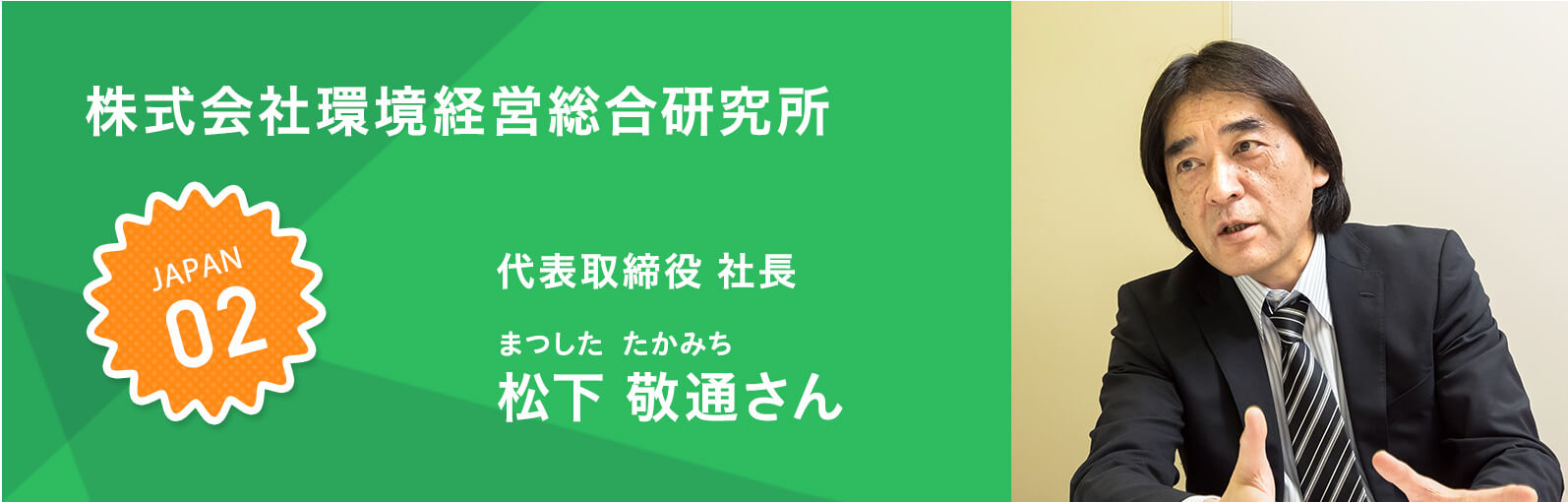 株式会社環境経営総合研究所

JAPAN
02

代表取締役 社長

まつした たかみち
松下 敬通さん